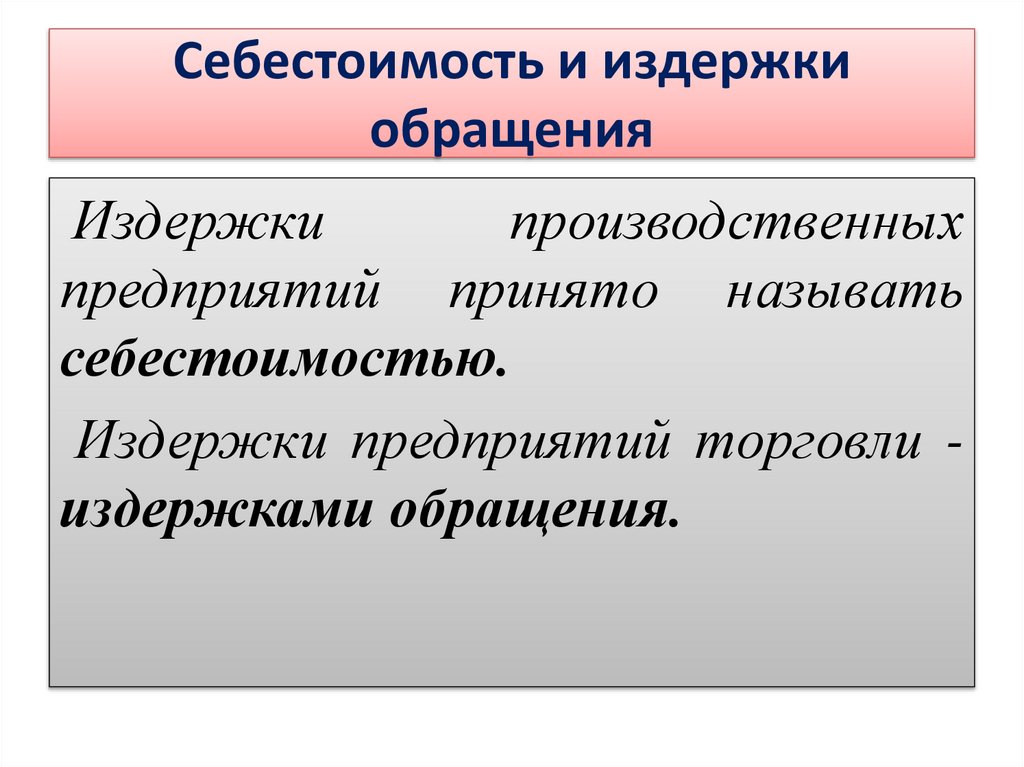 Себестоимость и издержки обращения

Издержки производственных предприятий принято называть себестоимостью.

Издержки предприятий торговли - издержками обращения.